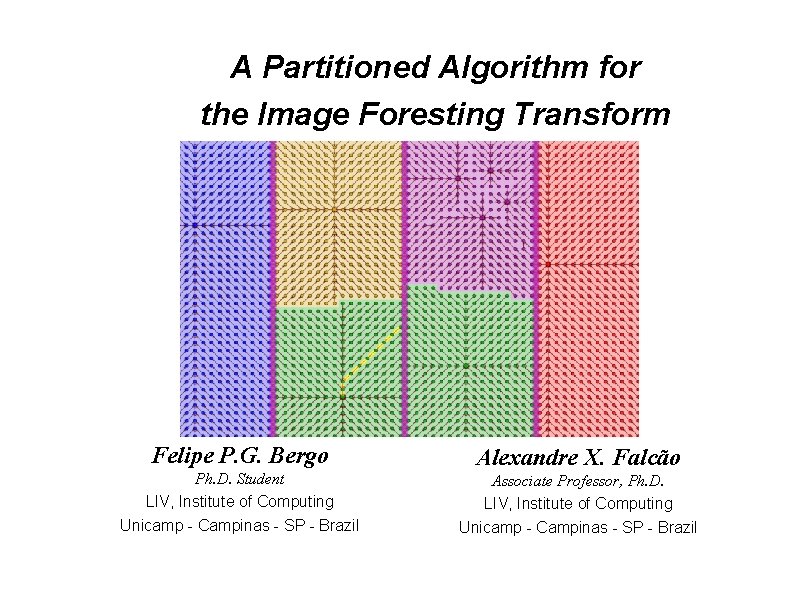 A Partitioned Algorithm for the Image Foresting Transform

Felipe P.G. Bergo
Ph.D. Student
LIV, Institute of Computing
Unicamp - Campinas - SP - Brazil

Alexandre X. Falcão
Associate Professor, Ph.D.
LIV, Institute of Computing
Unicamp - Campinas - SP - Brazil